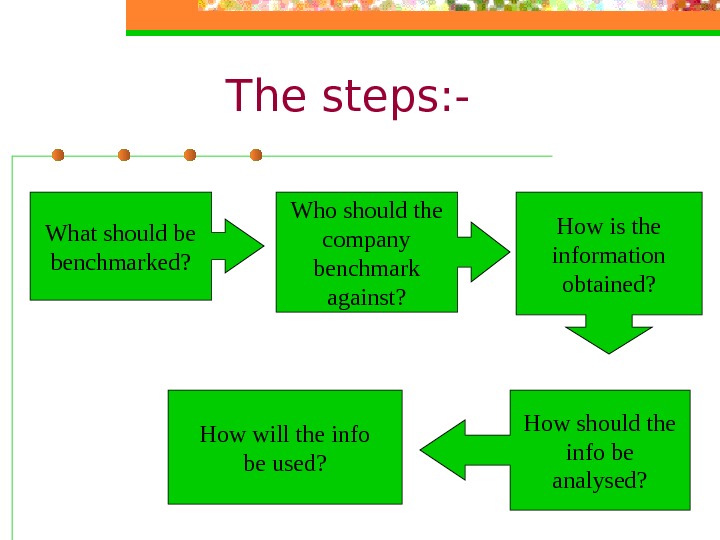 The steps:-

What should be benchmarked?

Who should the company benchmark against?

How is the information obtained?

How should the info be analysed?

How will the info be used?